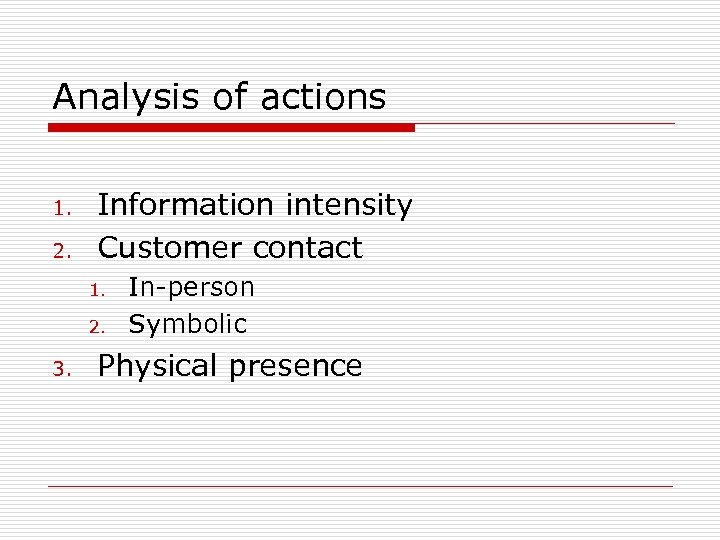 Analysis of actions

1. Information intensity
2. Customer contact
   1. In-person
   2. Symbolic
3. Physical presence